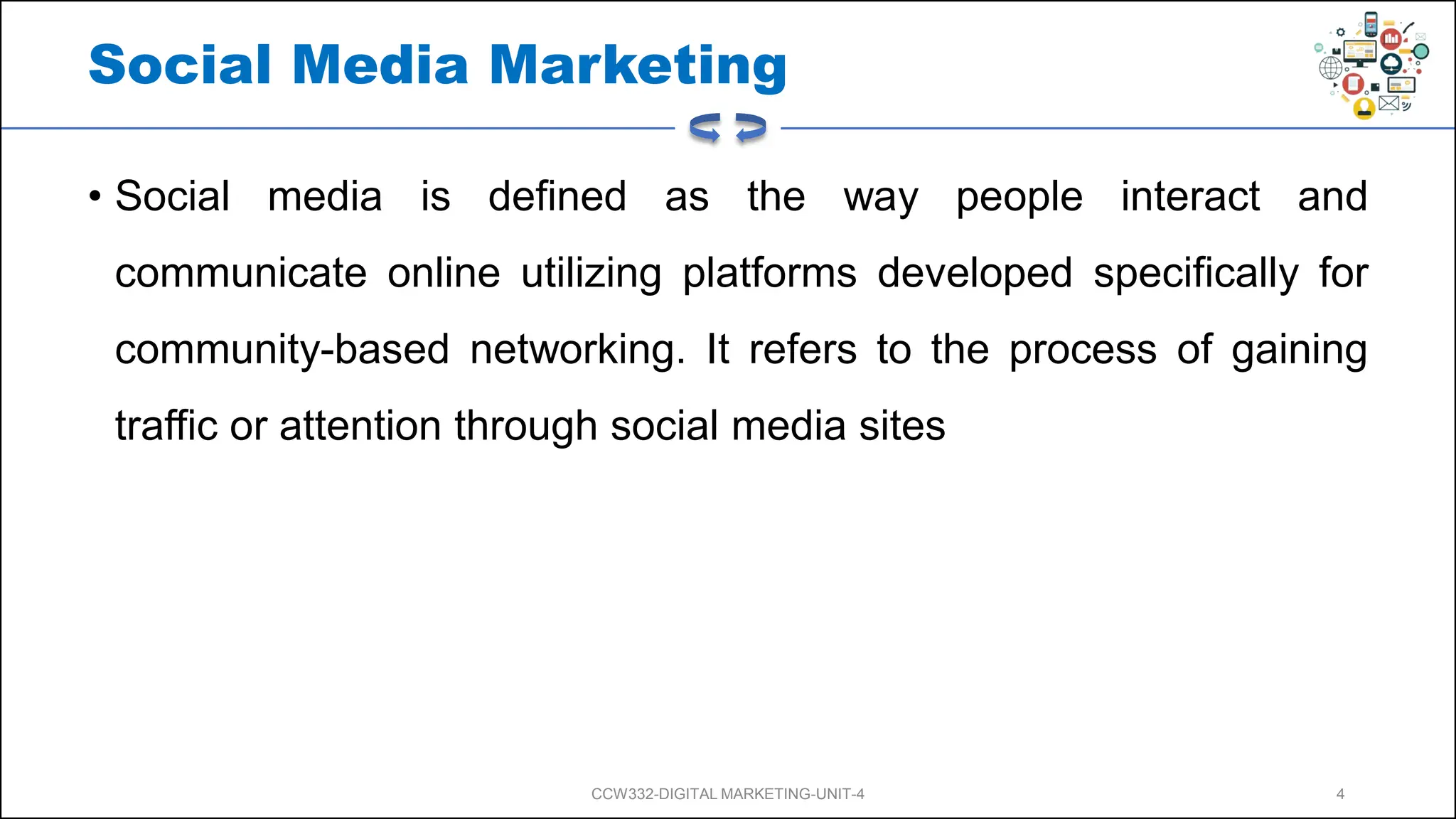 Social Media Marketing

• Social media is defined as the way people interact and communicate online utilizing platforms developed specifically for community-based networking. It refers to the process of gaining traffic or attention through social media sites

CCW332-DIGITAL MARKETING-UNIT-4

4